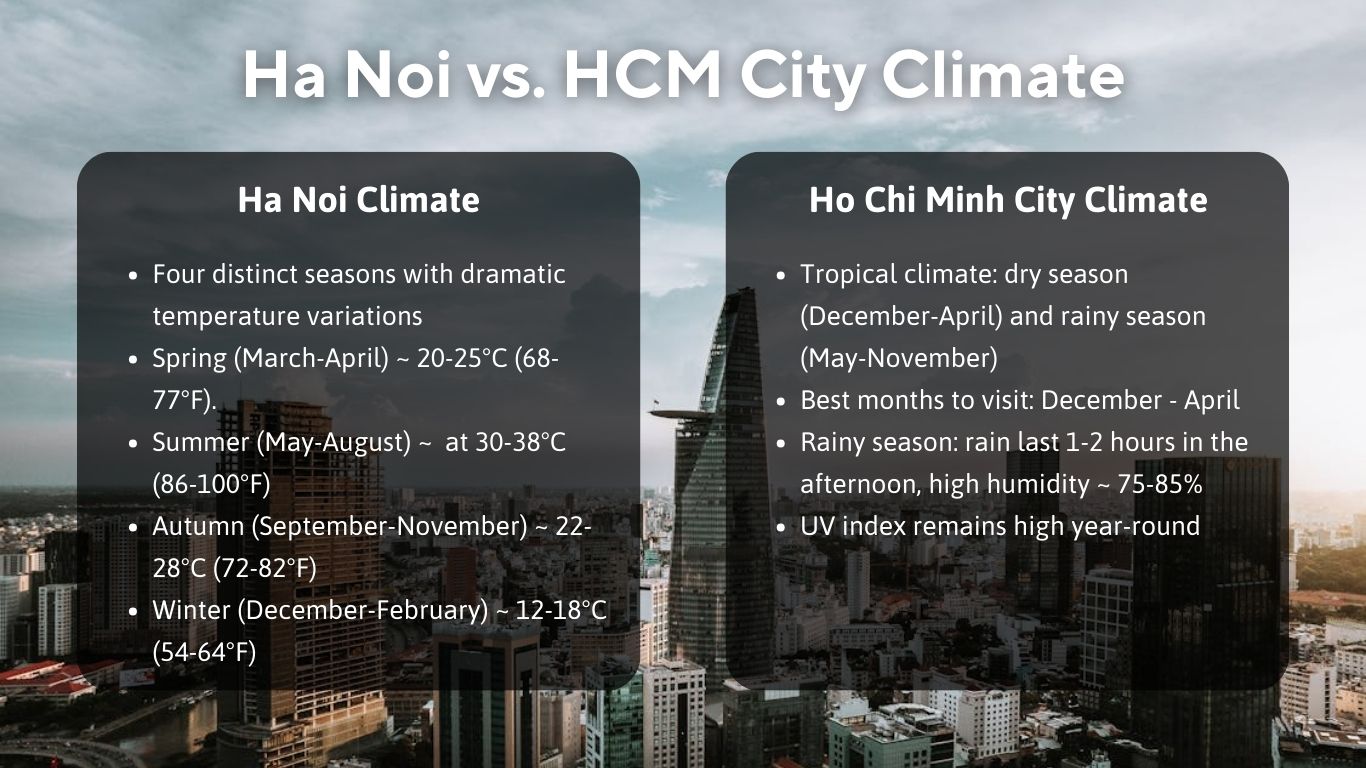 Ha Noi vs. HCM City Climate

Ha Noi Climate

- Four distinct seasons with dramatic temperature variations
- Spring (March-April) ~ 20-25°C (68-77°F).
- Summer (May-August) ~ at 30-38°C (86-100°F)
- Autumn (September-November) ~ 22-28°C (72-82°F)
- Winter (December-February) ~ 12-18°C (54-64°F)

Ho Chi Minh City Climate

- Tropical climate: dry season (December-April) and rainy season (May-November)
- Best months to visit: December - April
- Rainy season: rain last 1-2 hours in the afternoon, high humidity ~ 75-85%
- UV index remains high year-round